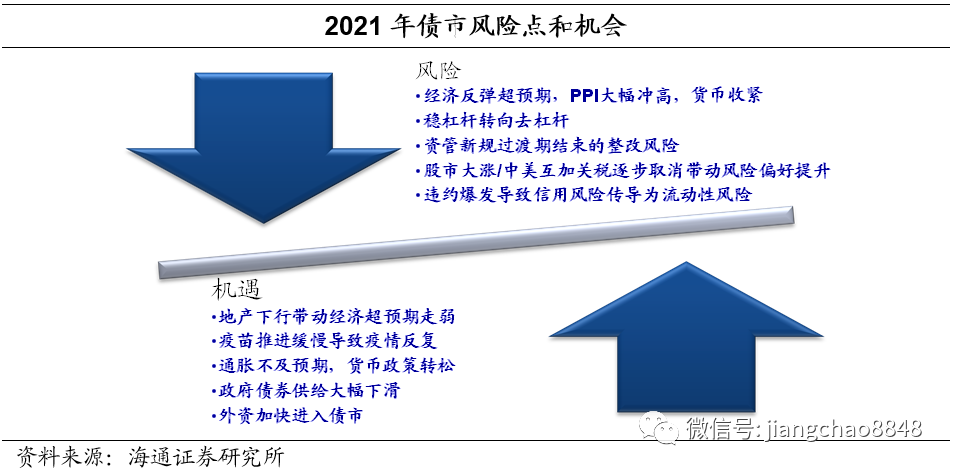 2021 年债市风险点和机会

风险
•经济反弹超预期，PPI大幅冲高，货币收紧
•稳杠杆转向去杠杆
•资管新规过渡期结束的整改风险
•股市大涨/中美互加关税逐步取消带动风险偏好提升
•违约爆发导致信用风险传导为流动性风险

机遇
•地产下行带动经济超预期走弱
•疫苗推进缓慢导致疫情反复
•通胀不及预期，货币政策转松
•政府债券供给大幅下滑
•外资加快进入债市

微信号: jiangchao8848

资料来源：海通证券研究所